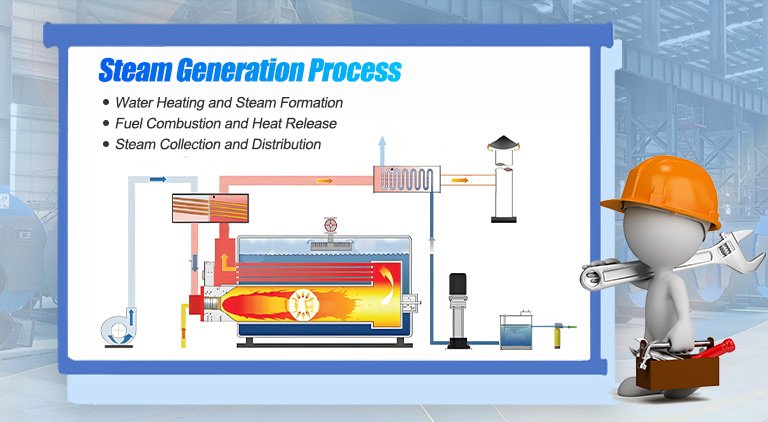 Steam Generation Process

• Water Heating and Steam Formation
• Fuel Combustion and Heat Release
• Steam Collection and Distribution